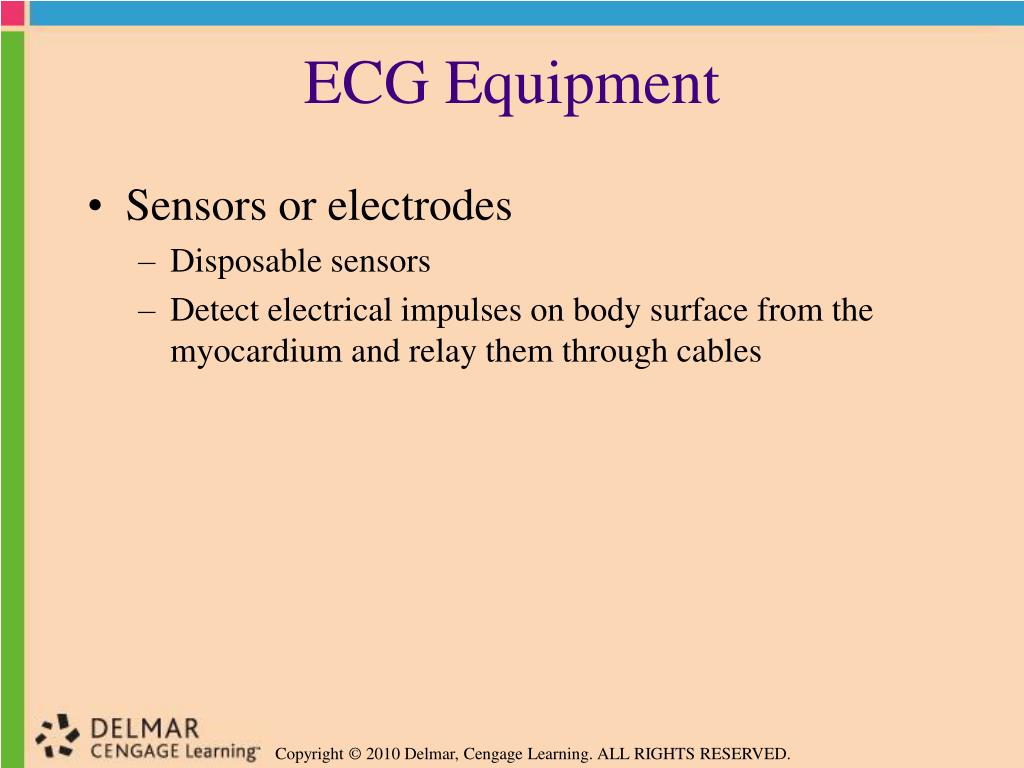 ECG Equipment

• Sensors or electrodes
– Disposable sensors
– Detect electrical impulses on body surface from the myocardium and relay them through cables

DELMAR
CENGAGE Learning™

Copyright © 2010 Delmar, Cengage Learning. ALL RIGHTS RESERVED.